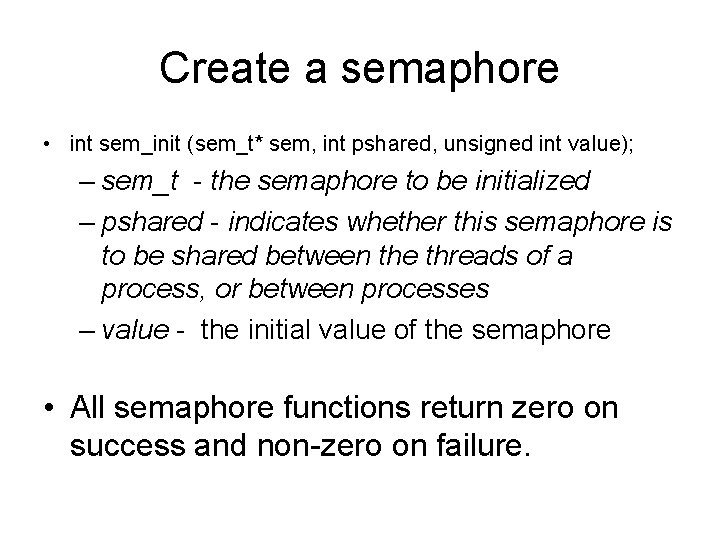 Create a semaphore

• int sem_init (sem_t* sem, int pshared, unsigned int value);
– sem_t - the semaphore to be initialized
– pshared - indicates whether this semaphore is to be shared between the threads of a process, or between processes
– value - the initial value of the semaphore

• All semaphore functions return zero on success and non-zero on failure.